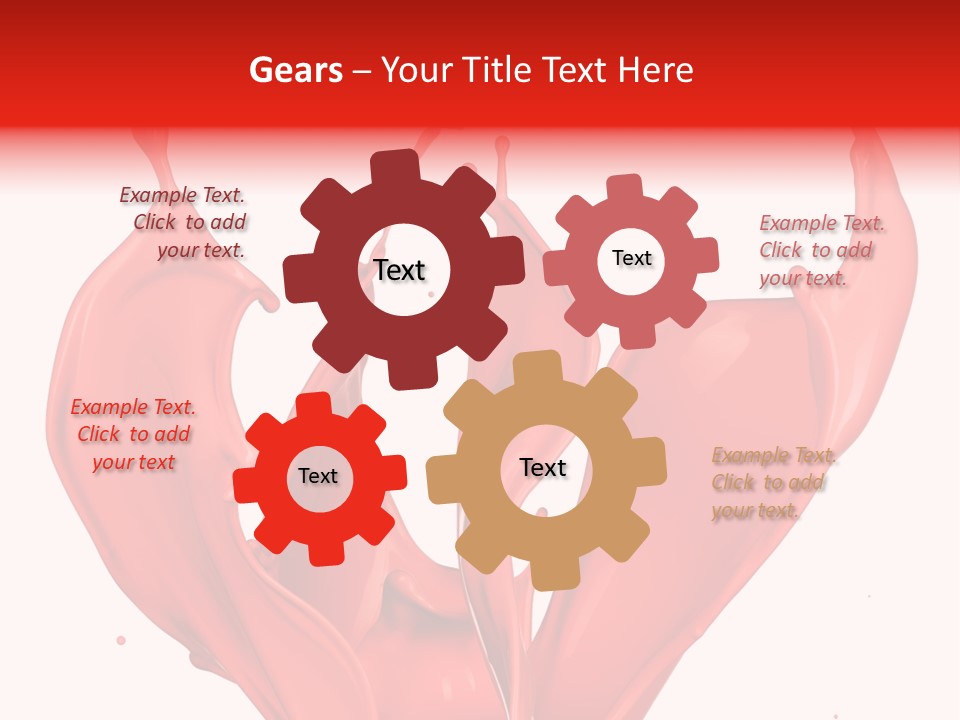 Gears – Your Title Text Here

Example Text. Click to add your text.

Text

Text

Example Text. Click to add your text.

Example Text. Click to add your text

Text

Text

Example Text. Click to add your text.